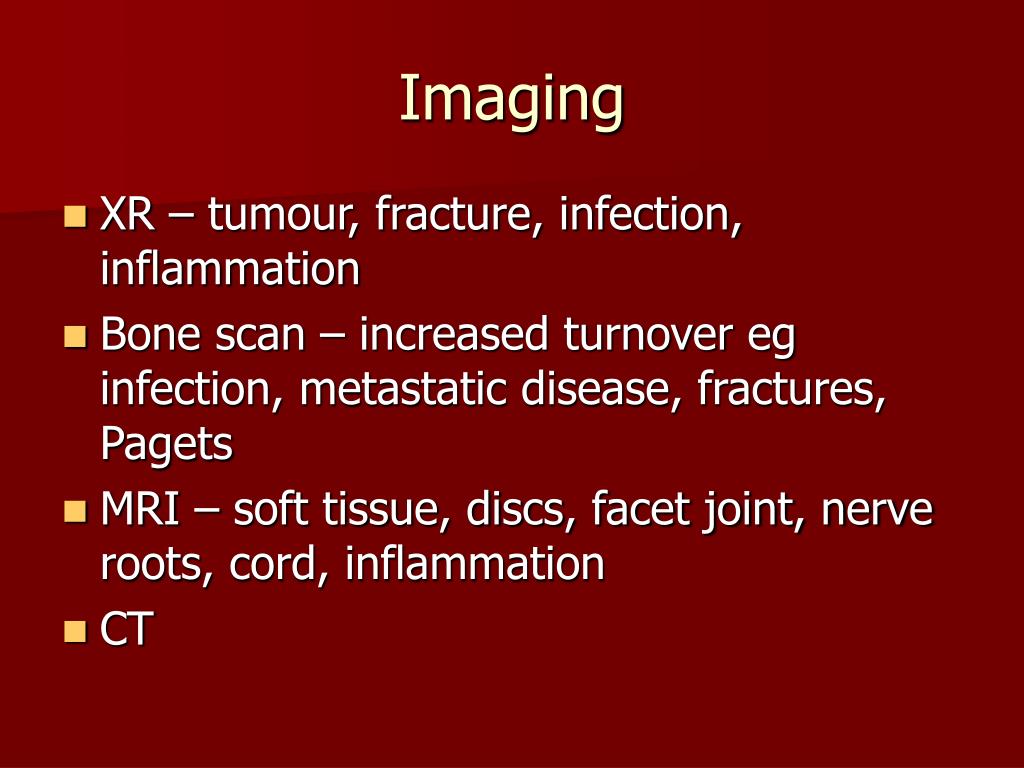 Imaging

- XR – tumour, fracture, infection, inflammation
- Bone scan – increased turnover eg infection, metastatic disease, fractures, Pagets
- MRI – soft tissue, discs, facet joint, nerve roots, cord, inflammation
- CT